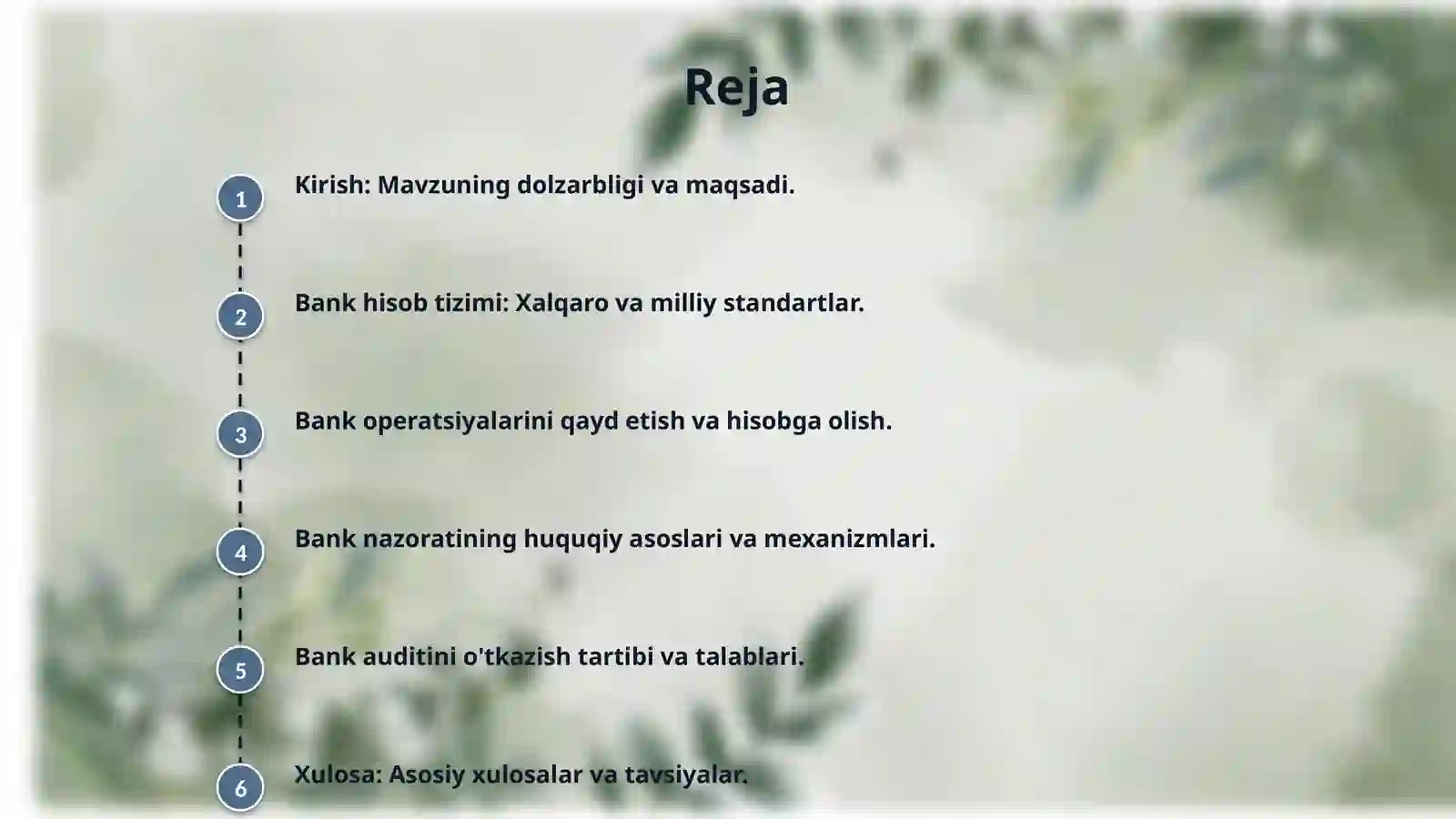 Reja

1 Kirish: Mavzuning dolzarbligi va maqsadi.

2 Bank hisob tizimi: Xalqaro va milliy standartlar.

3 Bank operatsiyalarini qayd etish va hisobga olish.

4 Bank nazoratining huquqiy asoslari va mexanizmlari.

5 Bank auditini o'tkazish tartibi va talablari.

6 Xulosa: Asosiy xulosalar va tavsiyalar.